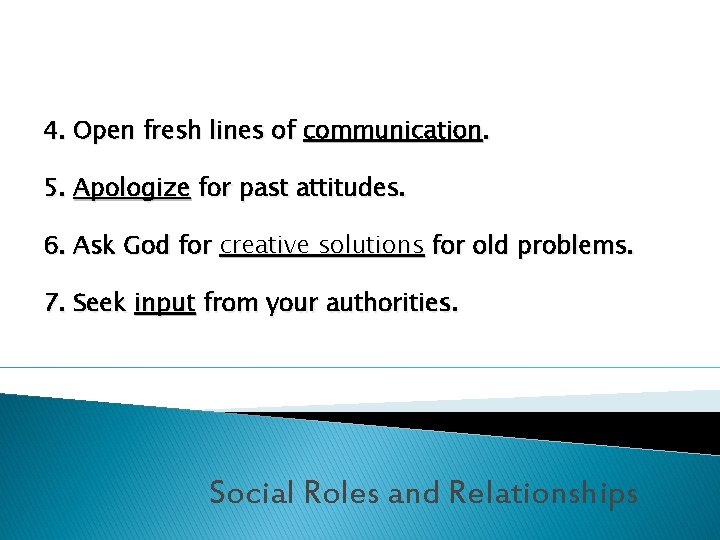 4. Open fresh lines of communication.

5. Apologize for past attitudes.

6. Ask God for creative solutions for old problems.

7. Seek input from your authorities.

Social Roles and Relationships